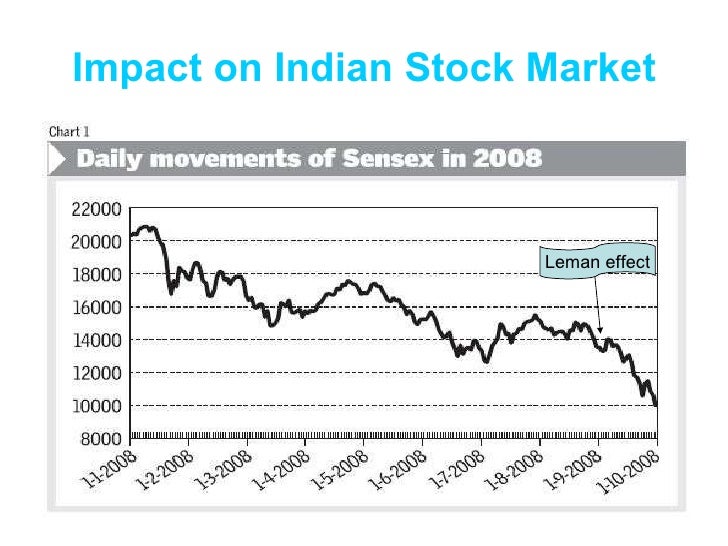 Impact on Indian Stock Market

Chart 1

Daily movements of Sensex in 2008

22000
20000
18000
16000
14000
12000
10000
8000

Leman effect

1-1-2008
1-2-2008
1-3-2008
1-4-2008
1-5-2008
1-6-2008
1-7-2008
1-8-2008
1-9-2008
1-10-2008